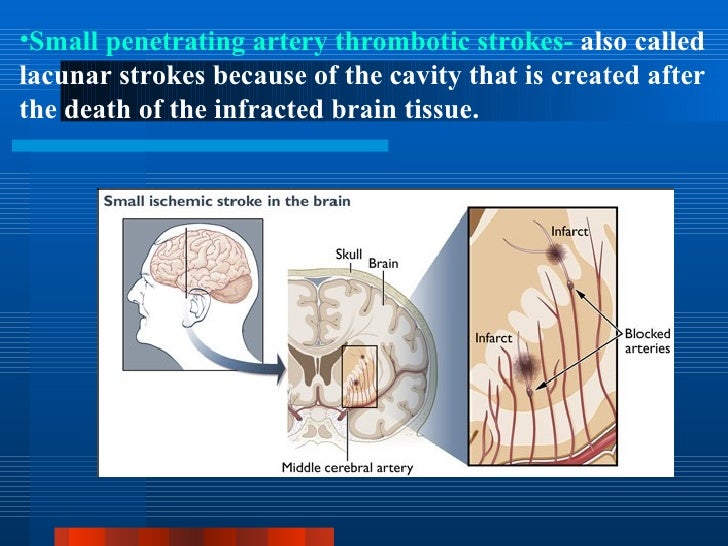 •Small penetrating artery thrombotic strokes- also called lacunar strokes because of the cavity that is created after the death of the infracted brain tissue.

Small ischemic stroke in the brain

Skull

Brain

Middle cerebral artery

Infarct

Infarct

Blocked arteries